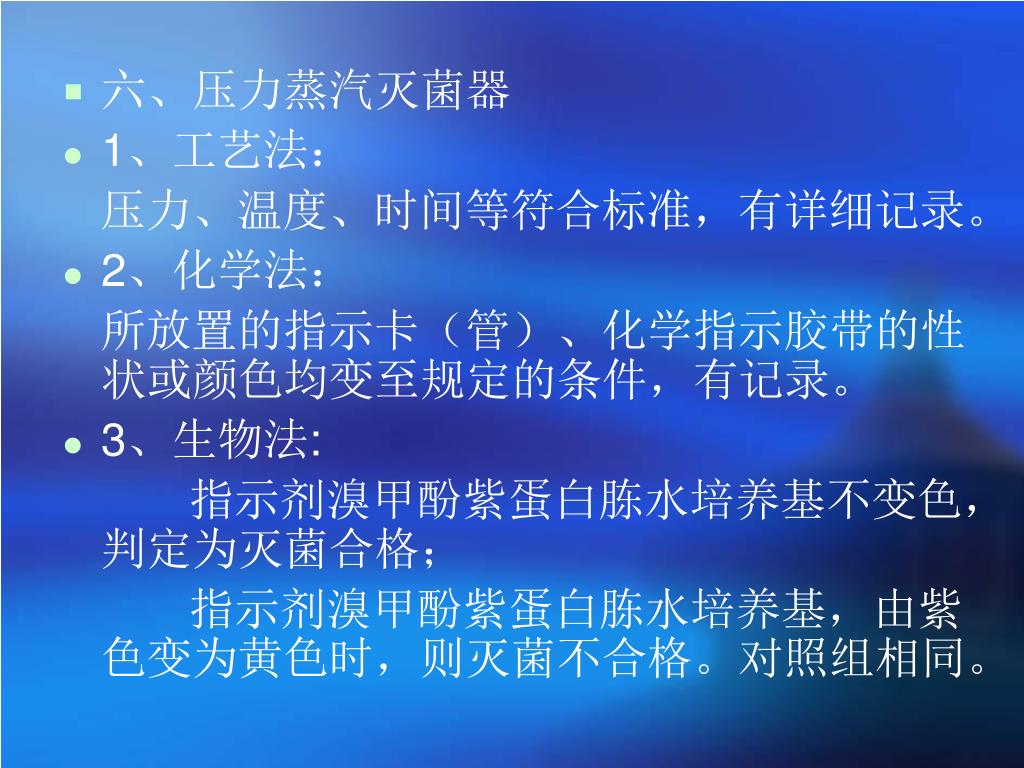 六、压力蒸汽灭菌器

1、工艺法：

压力、温度、时间等符合标准，有详细记录。

2、化学法：

所放置的指示卡（管）、化学指示胶带的性状或颜色均变至规定的条件，有记录。

3、生物法:

指示剂溴甲酚紫蛋白胨水培养基不变色，判定为灭菌合格；

指示剂溴甲酚紫蛋白胨水培养基，由紫色变为黄色时，则灭菌不合格。对照组相同。